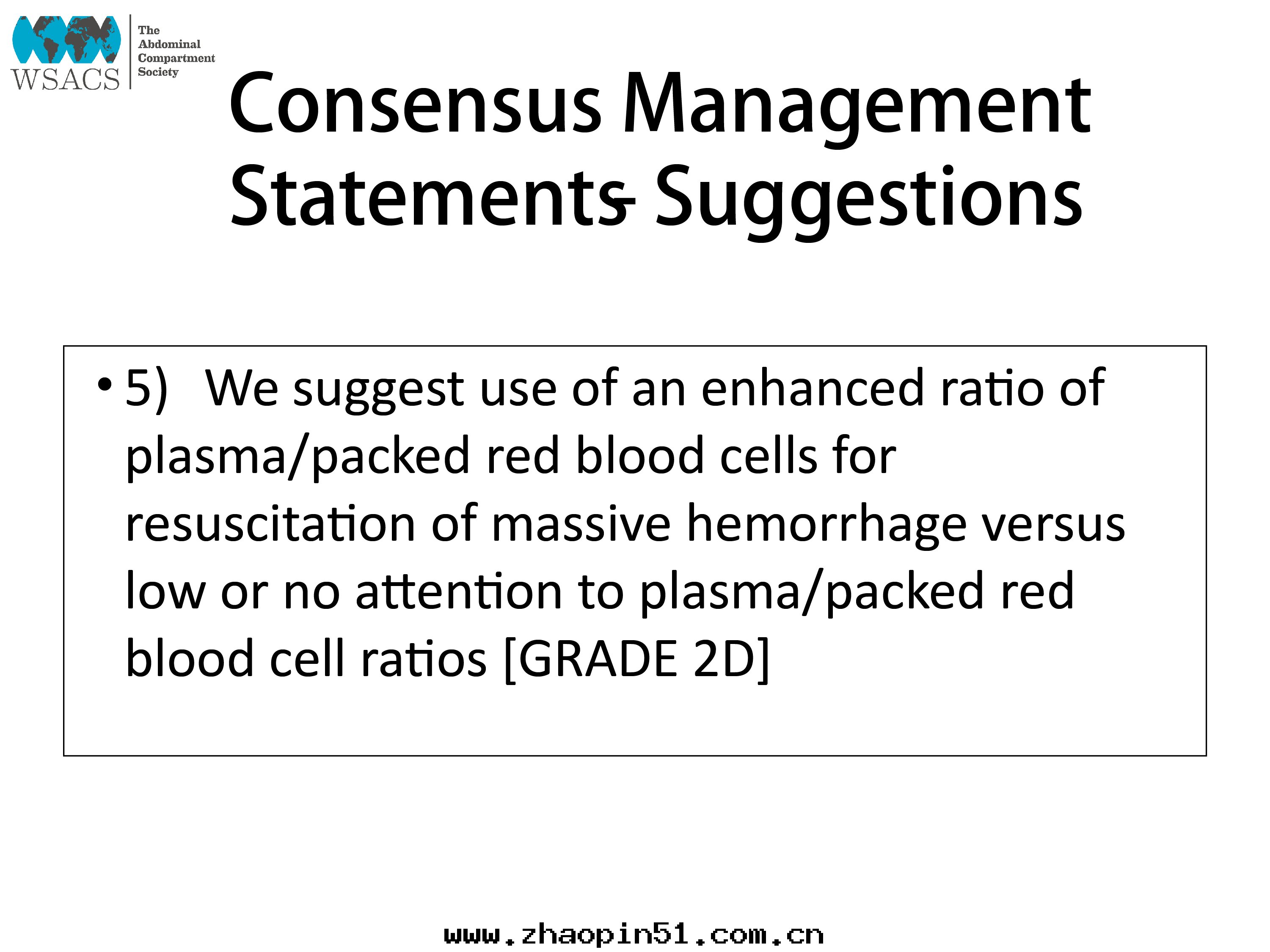 WSACS
The Abdominal Compartment Society

Consensus Management Statements- Suggestions

• 5) We suggest use of an enhanced ratio of plasma/packed red blood cells for resuscitation of massive hemorrhage versus low or no attention to plasma/packed red blood cell ratios [GRADE 2D]

www.zhaopin51.com.cn